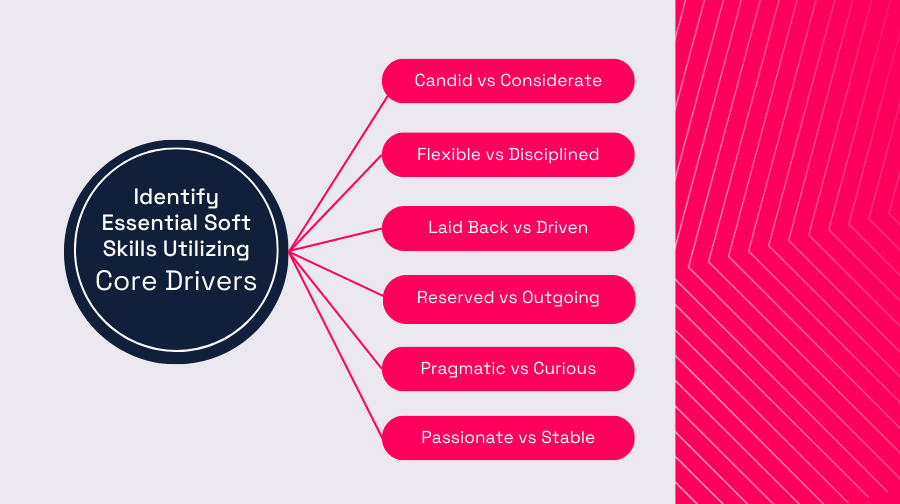 Identify Essential Soft Skills Utilizing Core Drivers

Candid vs Considerate

Flexible vs Disciplined

Laid Back vs Driven

Reserved vs Outgoing

Pragmatic vs Curious

Passionate vs Stable